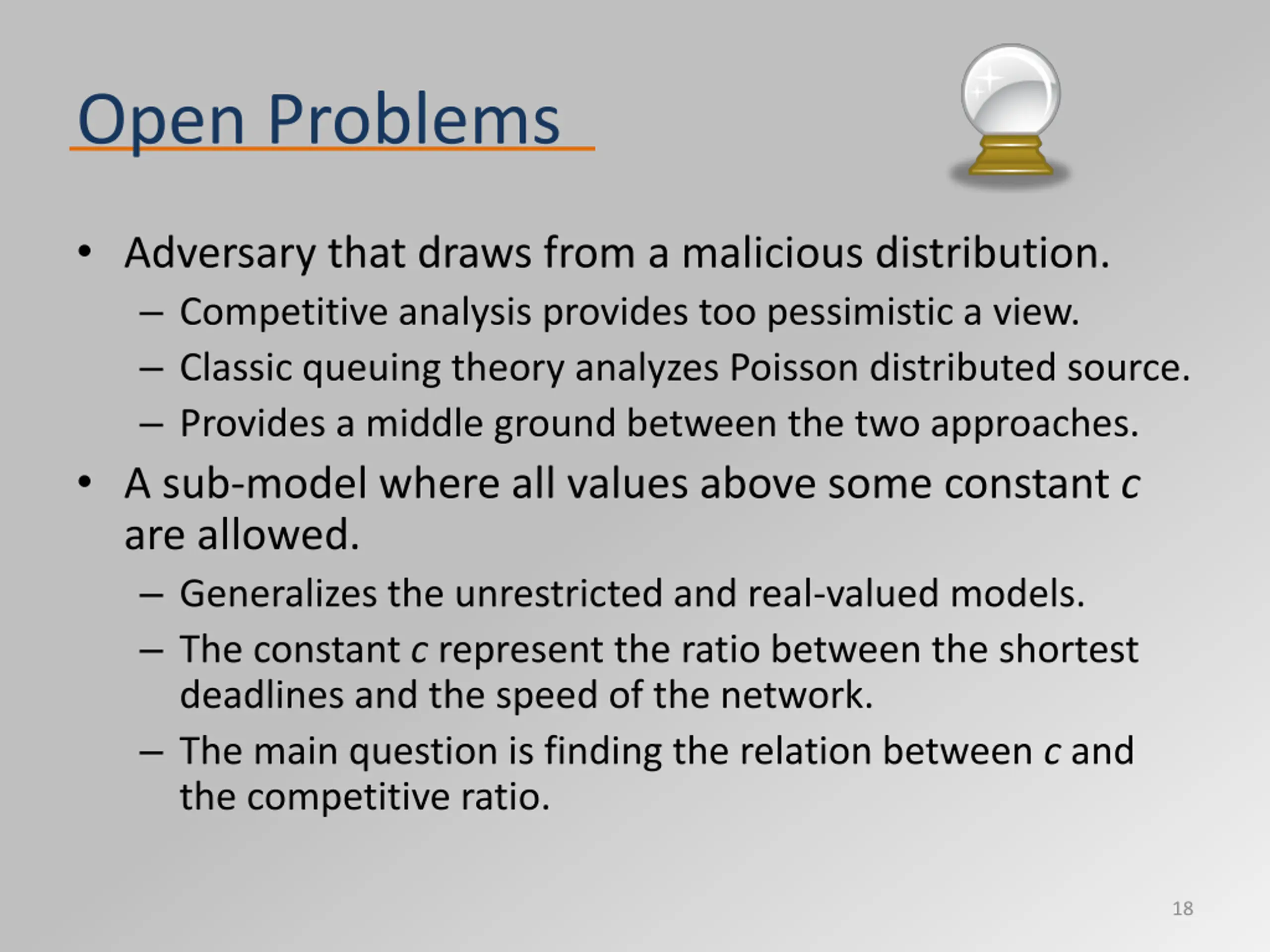 Open Problems

• Adversary that draws from a malicious distribution.
 – Competitive analysis provides too pessimistic a view.
 – Classic queuing theory analyzes Poisson distributed source.
 – Provides a middle ground between the two approaches.
• A sub-model where all values above some constant $c$ are allowed.
 – Generalizes the unrestricted and real-valued models.
 – The constant $c$ represent the ratio between the shortest deadlines and the speed of the network.
 – The main question is finding the relation between $c$ and the competitive ratio.

18